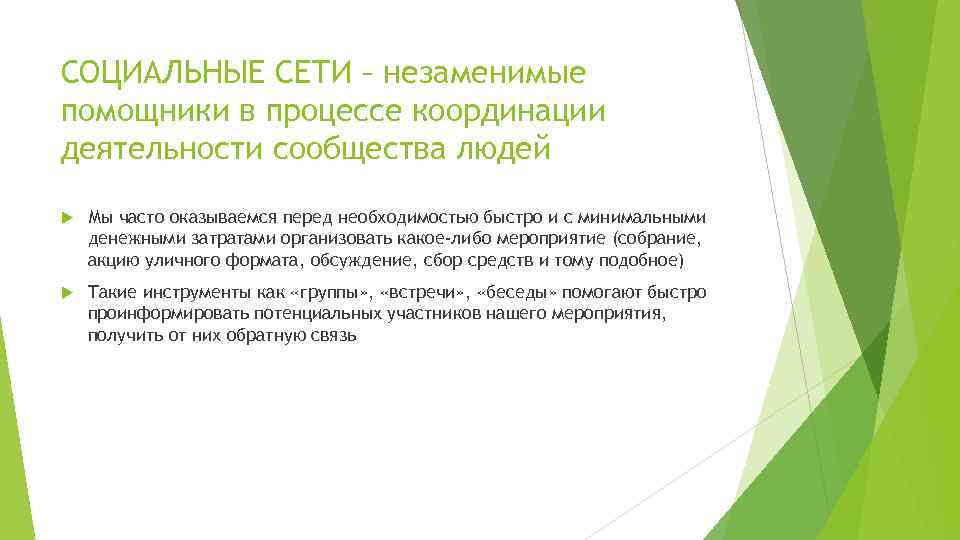 СОЦИАЛЬНЫЕ СЕТИ – незаменимые помощники в процессе координации деятельности сообщества людей

Мы часто оказываемся перед необходимостью быстро и с минимальными денежными затратами организовать какое-либо мероприятие (собрание, акцию уличного формата, обсуждение, сбор средств и тому подобное)

Такие инструменты как «группы», «встречи», «беседы» помогают быстро проинформировать потенциальных участников нашего мероприятия, получить от них обратную связь